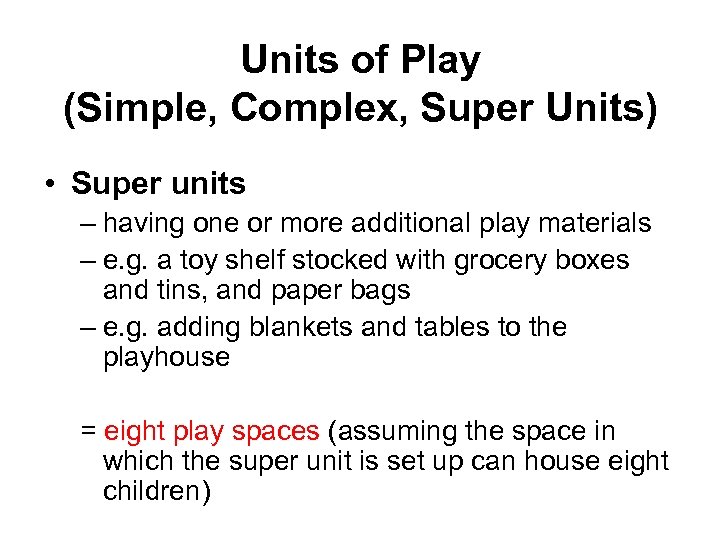 Units of Play
(Simple, Complex, Super Units)

• Super units
– having one or more additional play materials
– e.g. a toy shelf stocked with grocery boxes and tins, and paper bags
– e.g. adding blankets and tables to the playhouse

= eight play spaces (assuming the space in which the super unit is set up can house eight children)